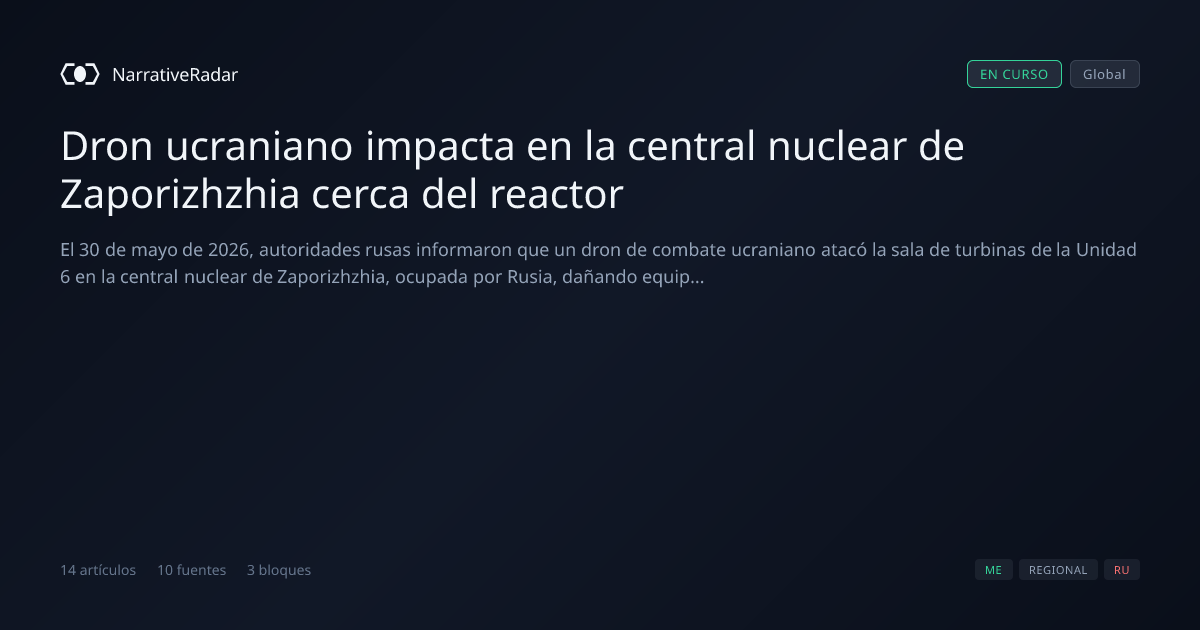 NarrativeRadar

EN CURSO Global

Dron ucraniano impacta en la central nuclear de Zaporizhzhia cerca del reactor

El 30 de mayo de 2026, autoridades rusas informaron que un dron de combate ucraniano atacó la sala de turbinas de la Unidad 6 en la central nuclear de Zaporizhzhia, ocupada por Rusia, dañando equip...

14 artículos 10 fuentes 3 bloques

ME REGIONAL RU